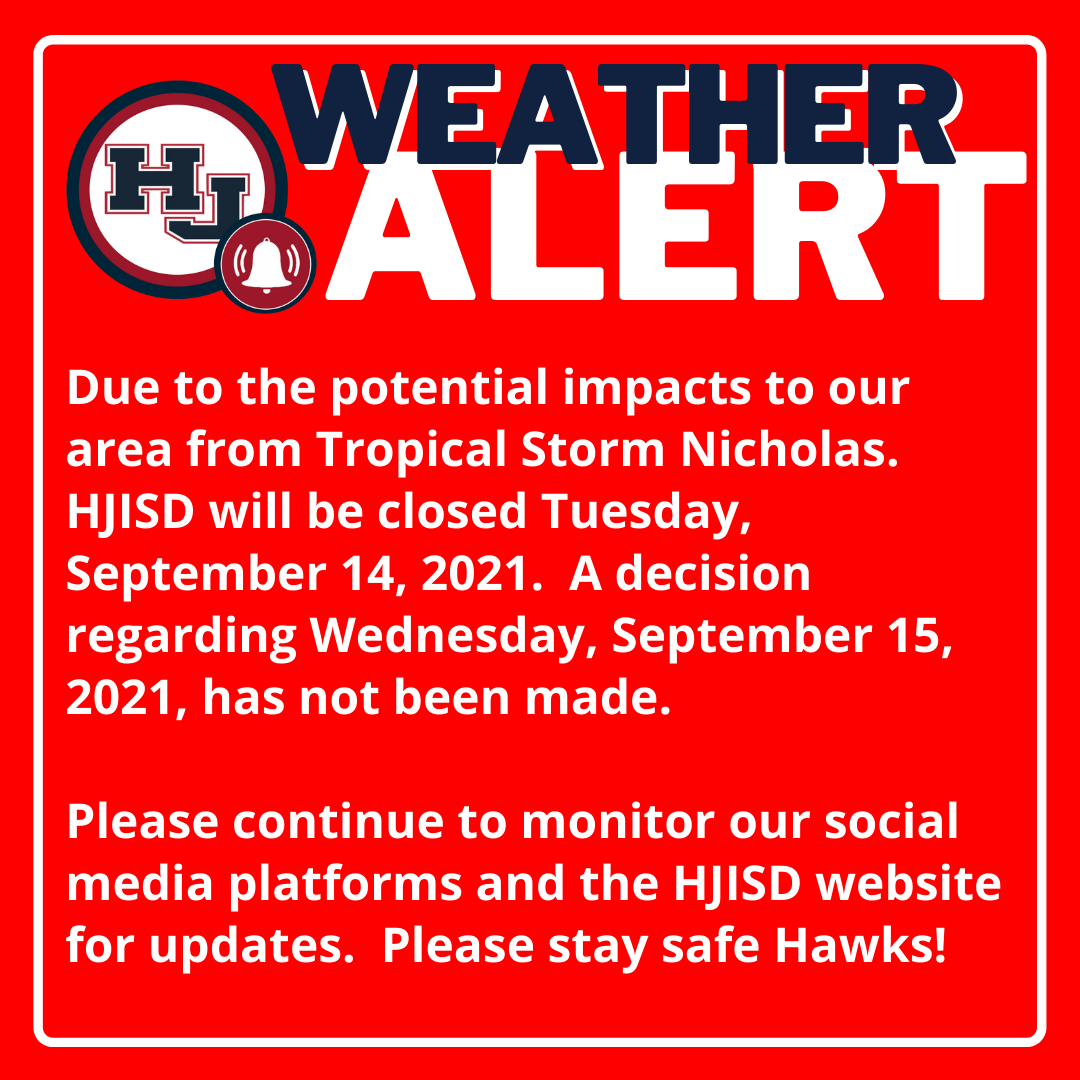 HJ

WEATHER
ALERT

Due to the potential impacts to our area from Tropical Storm Nicholas. HJISD will be closed Tuesday, September 14, 2021. A decision regarding Wednesday, September 15, 2021, has not been made.

Please continue to monitor our social media platforms and the HJISD website for updates. Please stay safe Hawks!